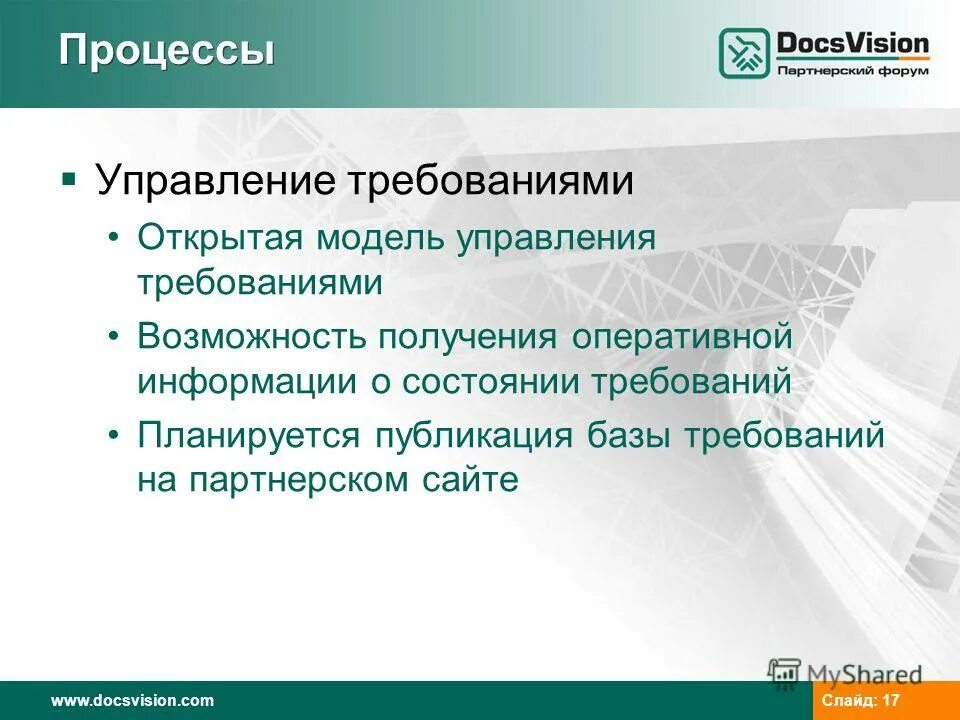 Процессы

DocsVision
Партнерский форум

▪ Управление требованиями
• Открытая модель управления требованиями
• Возможность получения оперативной информации о состоянии требований
• Планируется публикация базы требований на партнерском сайте

MyShared

www.docsvision.com

Слайд: 17